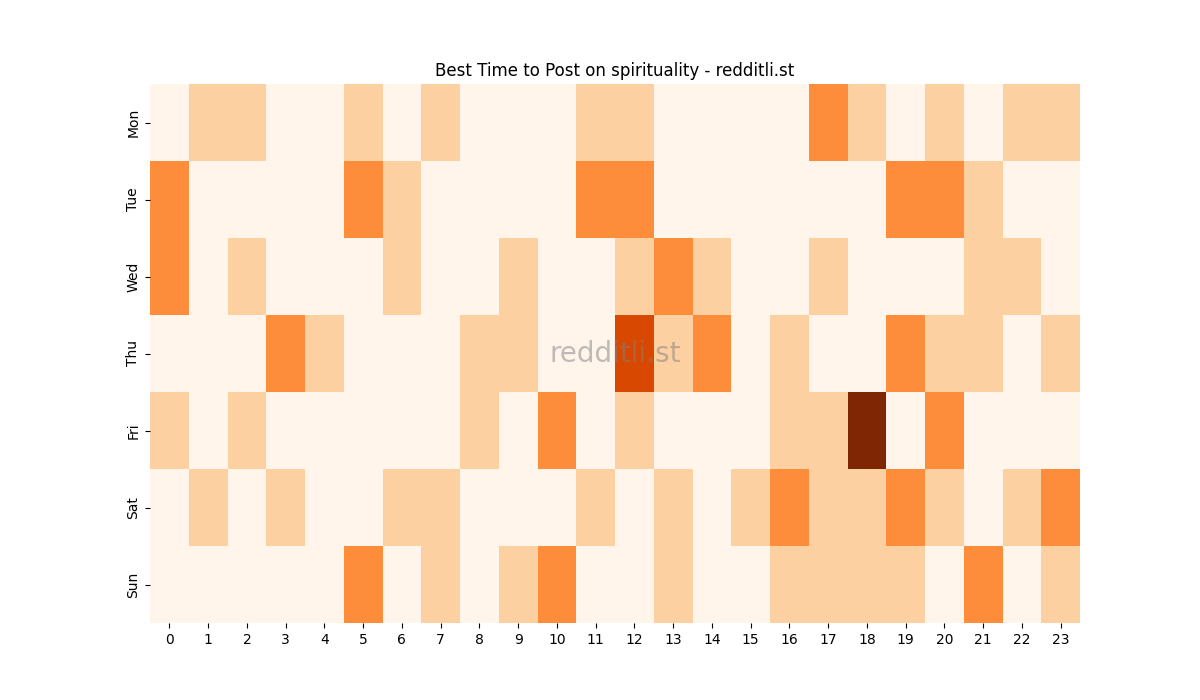 Best Time to Post on spirituality - redditli.st

Mon
Tue
Wed
Thu
Fri
Sat
Sun

redditli.st

0 1 2 3 4 5 6 7 8 9 10 11 12 13 14 15 16 17 18 19 20 21 22 23